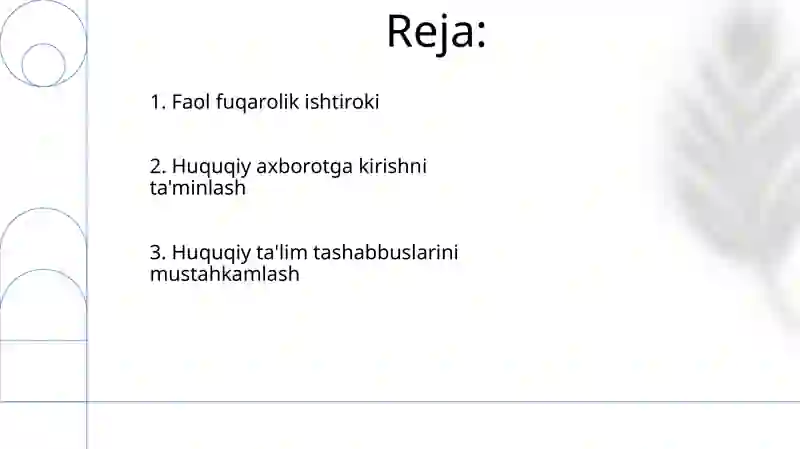 Reja:

1. Faol fuqarolik ishtiroki

2. Huquqiy axborotga kirishni ta'minlash

3. Huquqiy ta'lim tashabbuslarini mustahkamlash